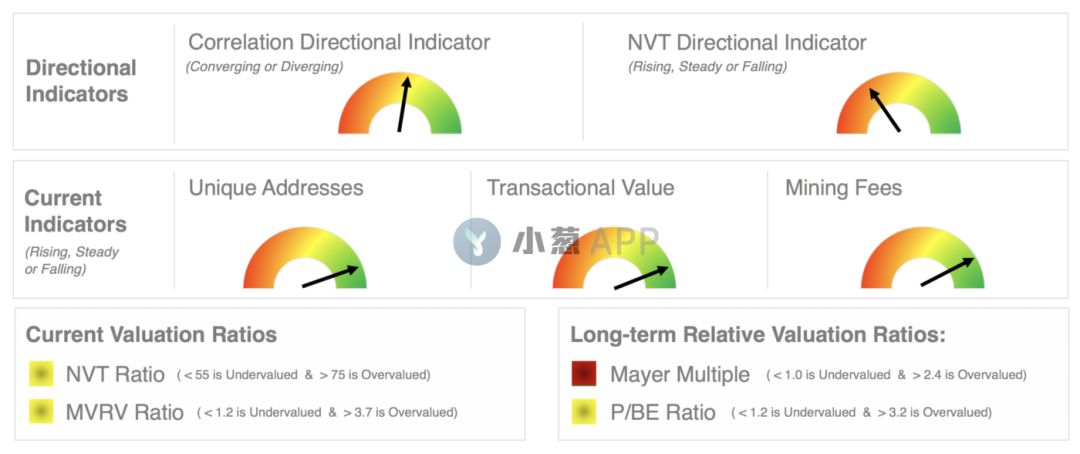 Directional Indicators

Correlation Directional Indicator
(Converging or Diverging)

NVT Directional Indicator
(Rising, Steady or Falling)

Current Indicators
(Rising, Steady or Falling)

Unique Addresses

Transactional Value

Mining Fees

小葱 APP

Current Valuation Ratios

NVT Ratio ( < 55 is Undervalued & > 75 is Overvalued)

MVRV Ratio ( < 1.2 is Undervalued & > 3.7 is Overvalued)

Long-term Relative Valuation Ratios:

Mayer Multiple ( < 1.0 is Undervalued & > 2.4 is Overvalued)

P/BE Ratio ( < 1.2 is Undervalued & > 3.2 is Overvalued)